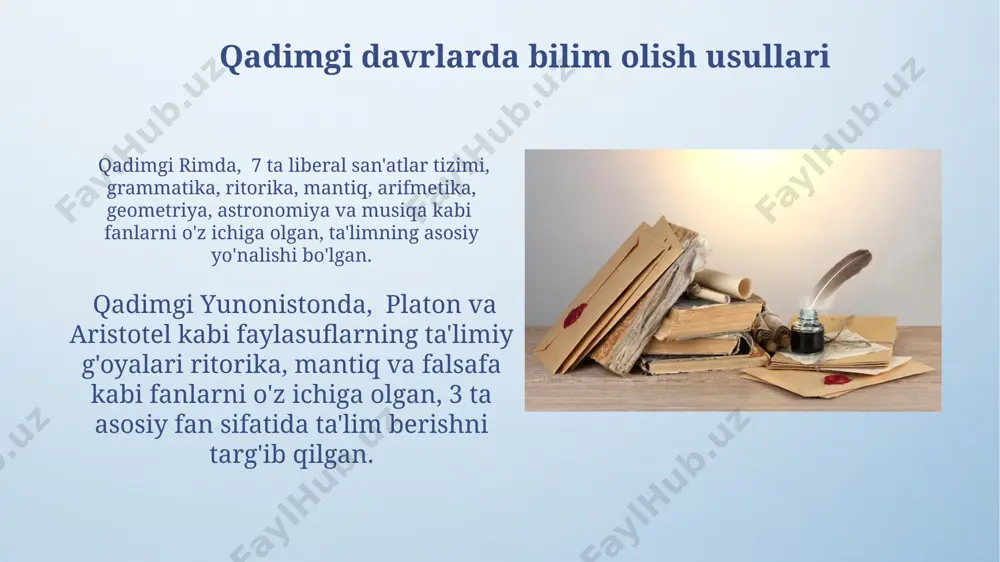 Qadimgi davrlarda bilim olish usullari

Qadimgi Rimda, 7 ta liberal san'atlar tizimi, grammatika, ritorika, mantiq, arifmetika, geometriya, astronomiya va musiqa kabi fanlarni o'z ichiga olgan, ta'limning asosiy yo'nalishi bo'lgan.

Qadimgi Yunonistonda, Platon va Aristotel kabi faylasuflarning ta'limiy g'oyalari ritorika, mantiq va falsafa kabi fanlarni o'z ichiga olgan, 3 ta asosiy fan sifatida ta'lim berishni targ'ib qilgan.

FaylHub.uz FaylHub.uz FaylHub.uz FaylHub.uz FaylHub.uz FaylHub.uz